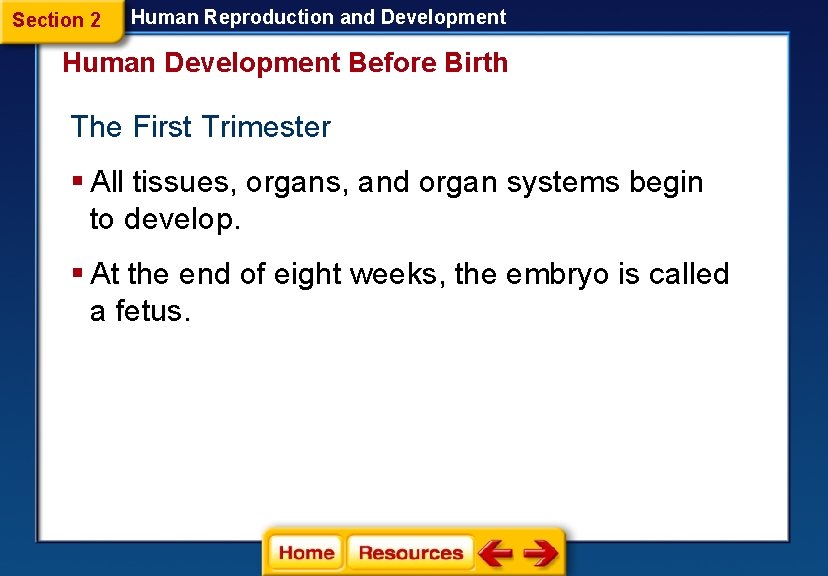 Section 2 Human Reproduction and Development

Human Development Before Birth

The First Trimester

▪ All tissues, organs, and organ systems begin to develop.

▪ At the end of eight weeks, the embryo is called a fetus.

Home Resources